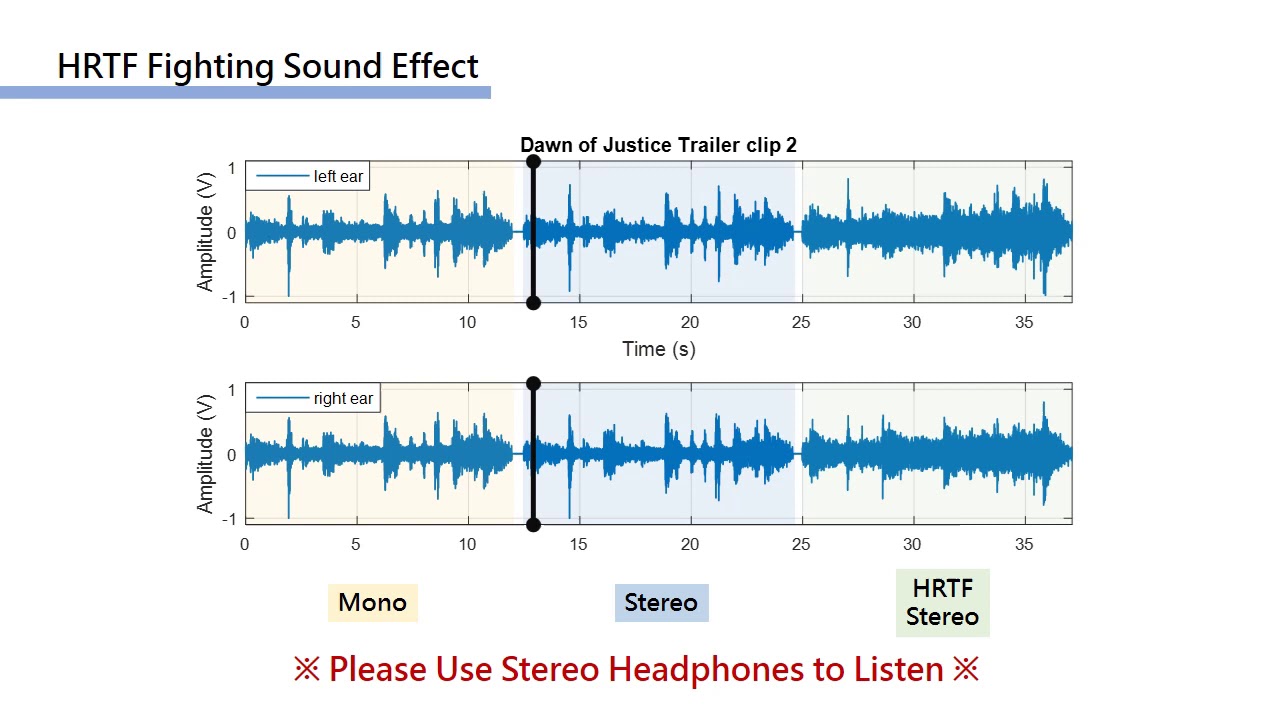 HRTF Fighting Sound Effect

Dawn of Justice Trailer clip 2

left ear

Amplitude (V)

1
0
-1

0 5 10 15 20 25 30 35

Time (s)

right ear

Amplitude (V)

1
0
-1

0 5 10 15 20 25 30 35

Mono

Stereo

HRTF Stereo

※ Please Use Stereo Headphones to Listen ※